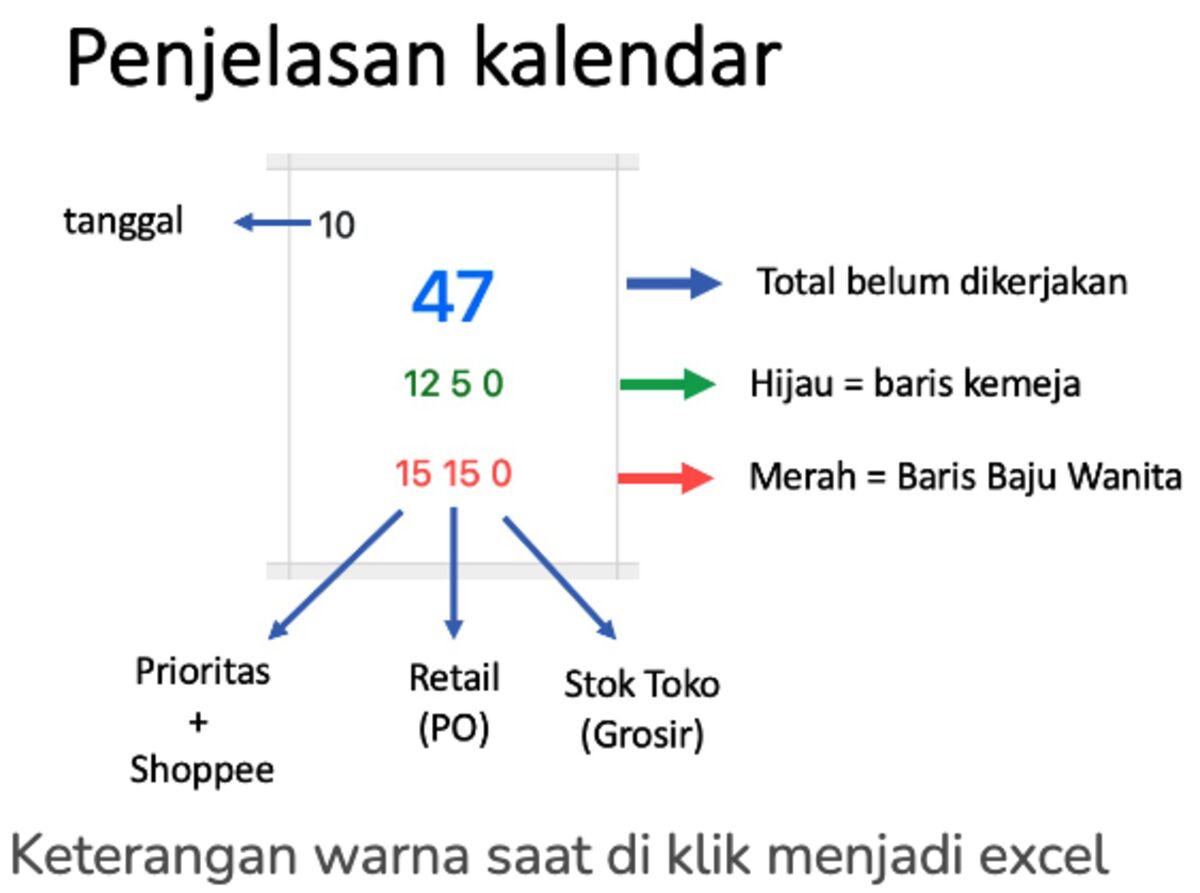 Penjelasan kalendar

tanggal 10

47 Total belum dikerjakan

12 5 0 Hijau = baris kemeja

15 15 0 Merah = Baris Baju Wanita

Prioritas + Shoppee

Retail (PO)

Stok Toko (Grosir)

Keterangan warna saat di klik menjadi excel